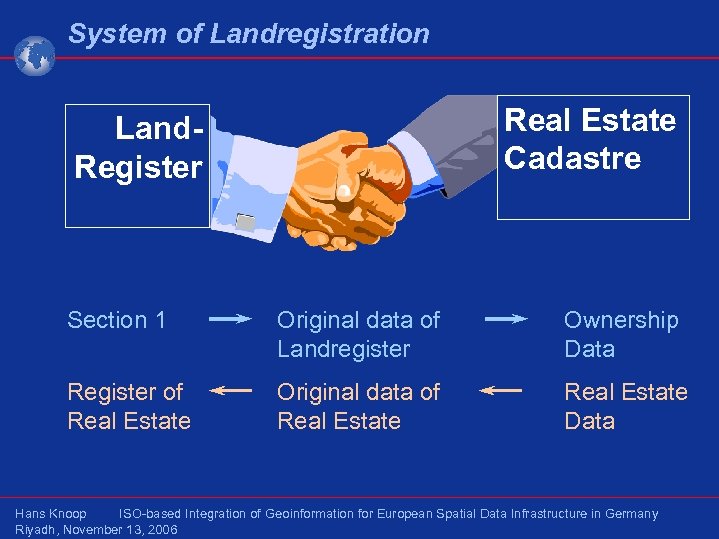 System of Landregistration

Land-Register

Real Estate Cadastre

Section 1 → Original data of Landregister → Ownership Data

Register of Real Estate ← Original data of Real Estate ← Real Estate Data

Hans Knoop ISO-based Integration of Geoinformation for European Spatial Data Infrastructure in Germany
Riyadh, November 13, 2006